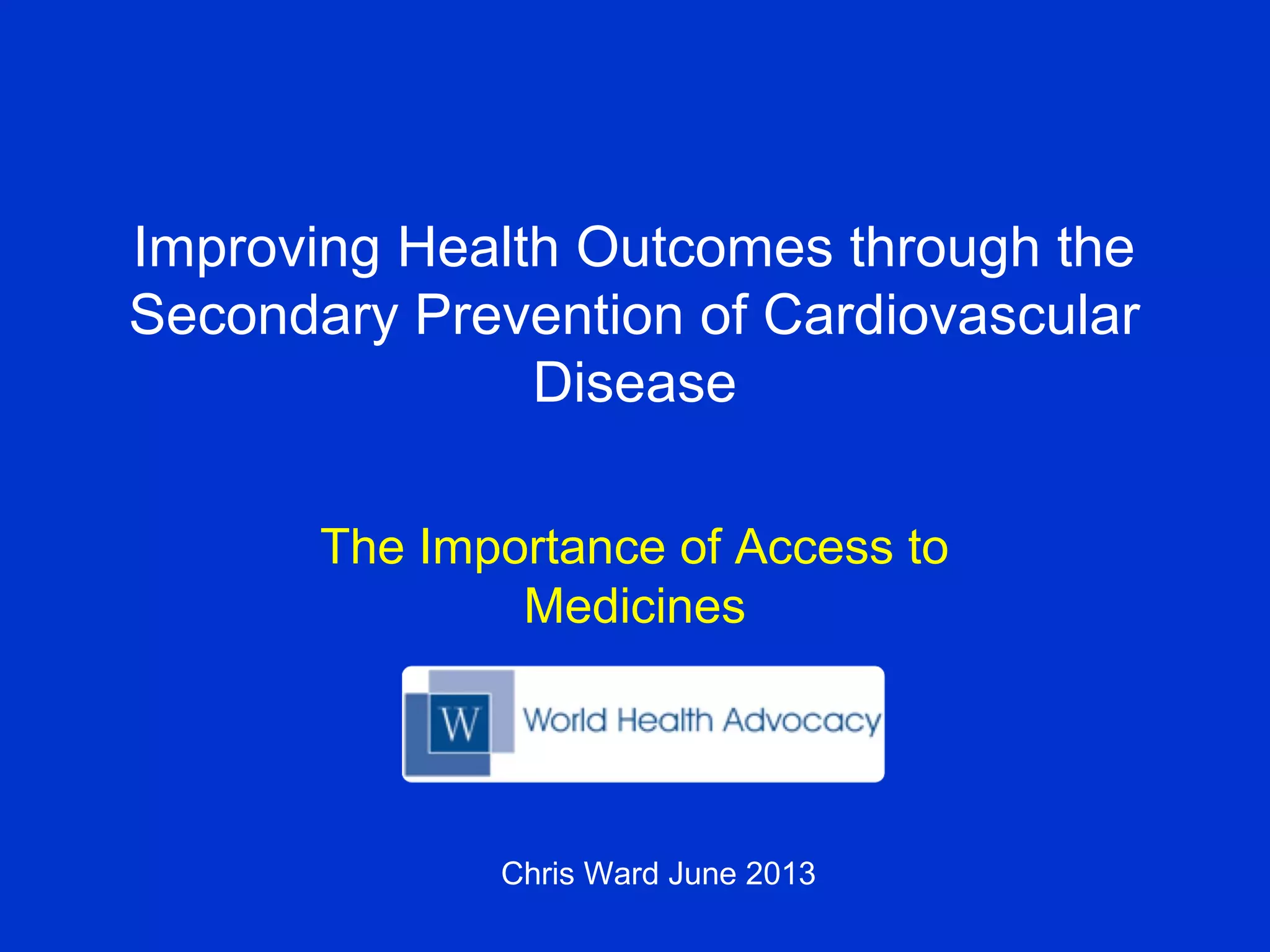 Improving Health Outcomes through the Secondary Prevention of Cardiovascular Disease

The Importance of Access to Medicines

W World Health Advocacy

Chris Ward June 2013